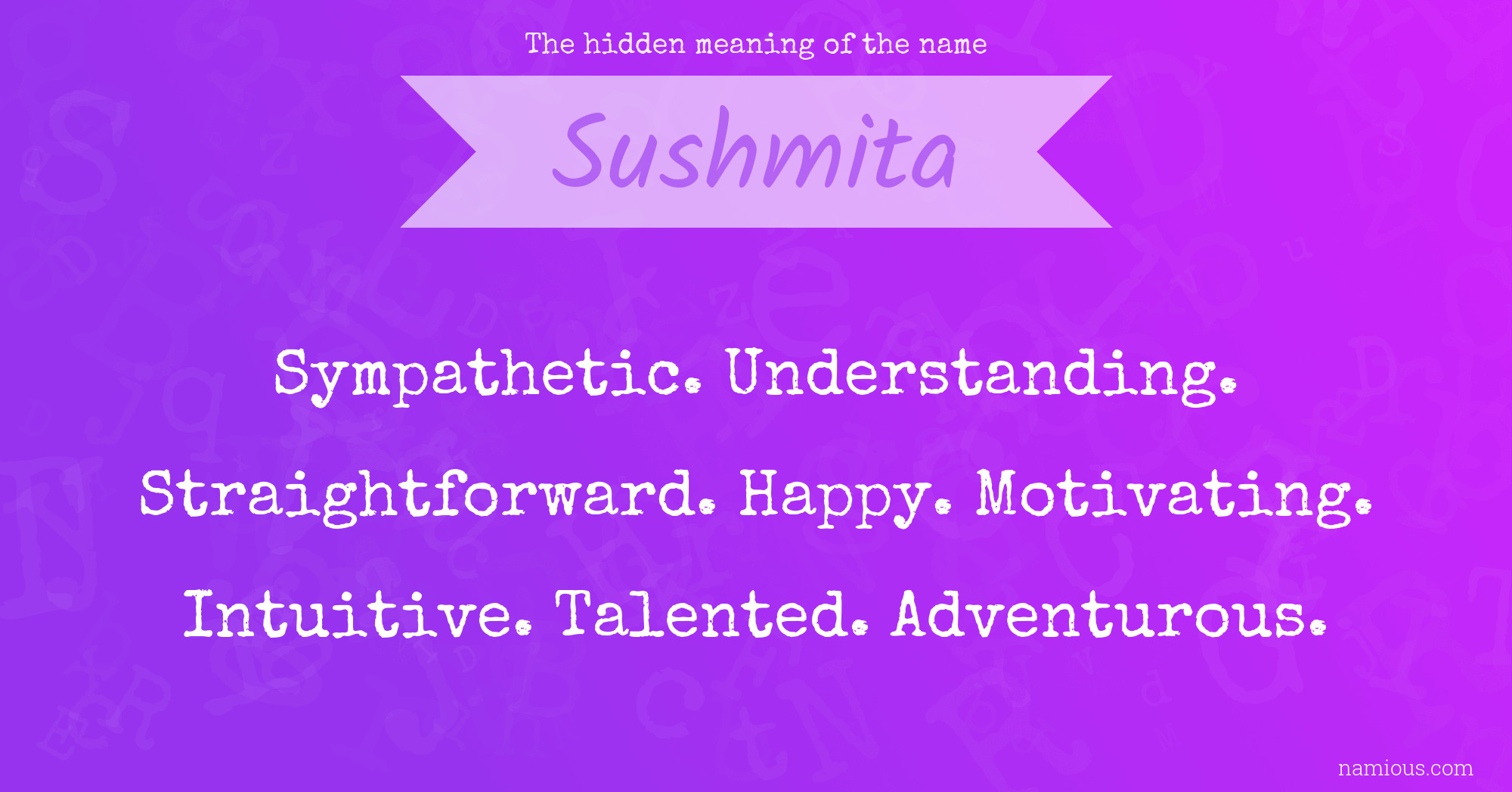 The hidden meaning of the name

Sushmita

Sympathetic. Understanding. Straightforward. Happy. Motivating. Intuitive. Talented. Adventurous.

namious.com